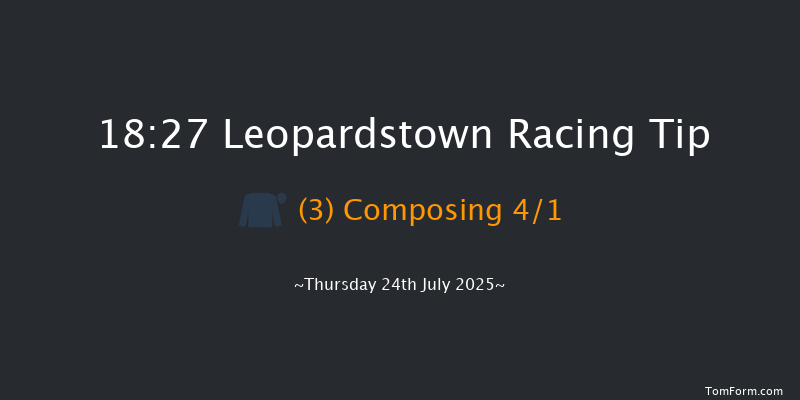 18:27 Leopardstown Racing Tip

(3) Composing 4/1

~Thursday 24th July 2025~

TomForm.com